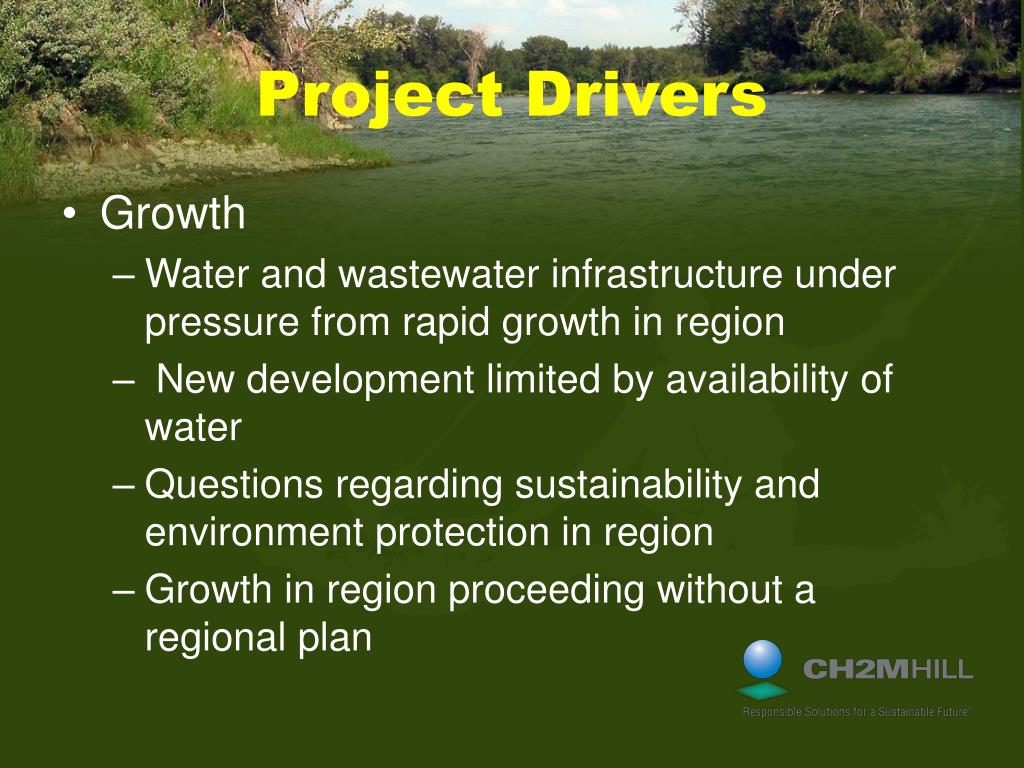 Project Drivers

• Growth
– Water and wastewater infrastructure under pressure from rapid growth in region
– New development limited by availability of water
– Questions regarding sustainability and environment protection in region
– Growth in region proceeding without a regional plan

CH2MHILL
Responsible Solutions for a Sustainable Future